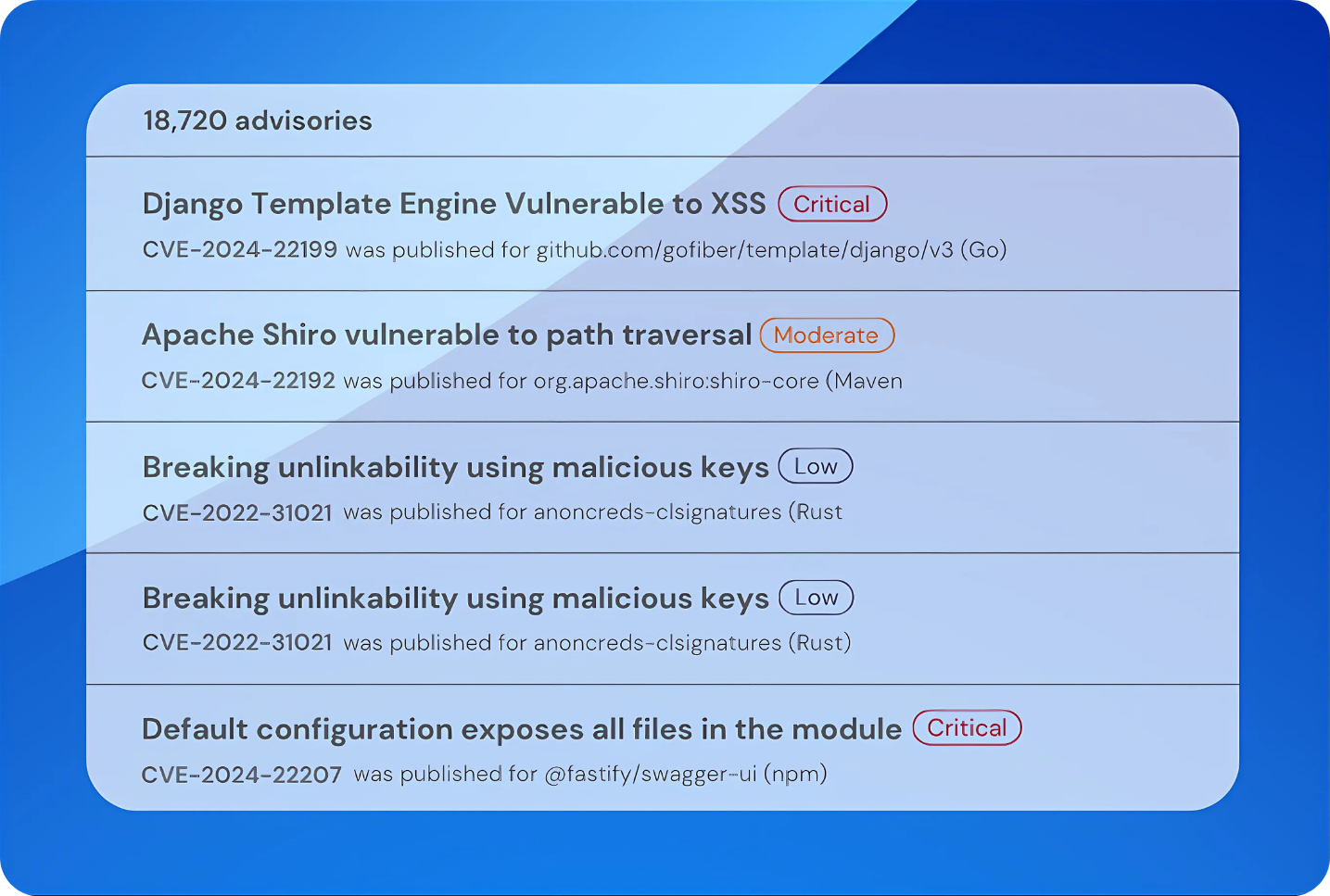 18,720 advisories

Django Template Engine Vulnerable to XSS Critical
CVE-2024-22199 was published for github.com/gofiber/template/django/v3 (Go)

Apache Shiro vulnerable to path traversal Moderate
CVE-2024-22192 was published for org.apache.shiro:shiro-core (Maven

Breaking unlinkability using malicious keys Low
CVE-2022-31021 was published for anoncreds-clsignatures (Rust

Breaking unlinkability using malicious keys Low
CVE-2022-31021 was published for anoncreds-clsignatures (Rust)

Default configuration exposes all files in the module Critical
CVE-2024-22207 was published for @fastify/swagger-ui (npm)